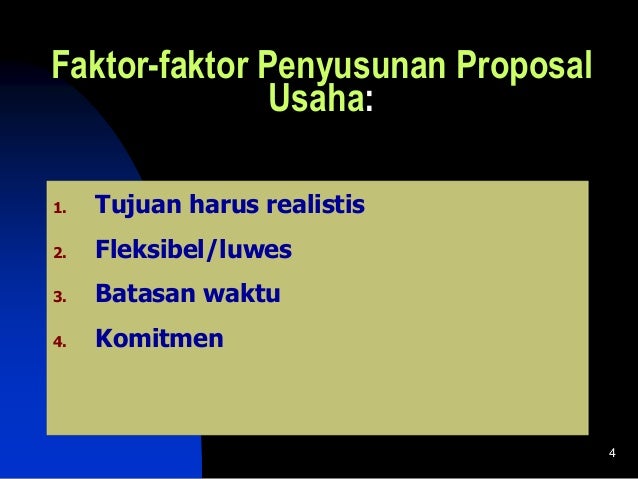 Faktor-faktor Penyusunan Proposal Usaha:

1. Tujuan harus realistis
2. Fleksibel/luwes
3. Batasan waktu
4. Komitmen

4